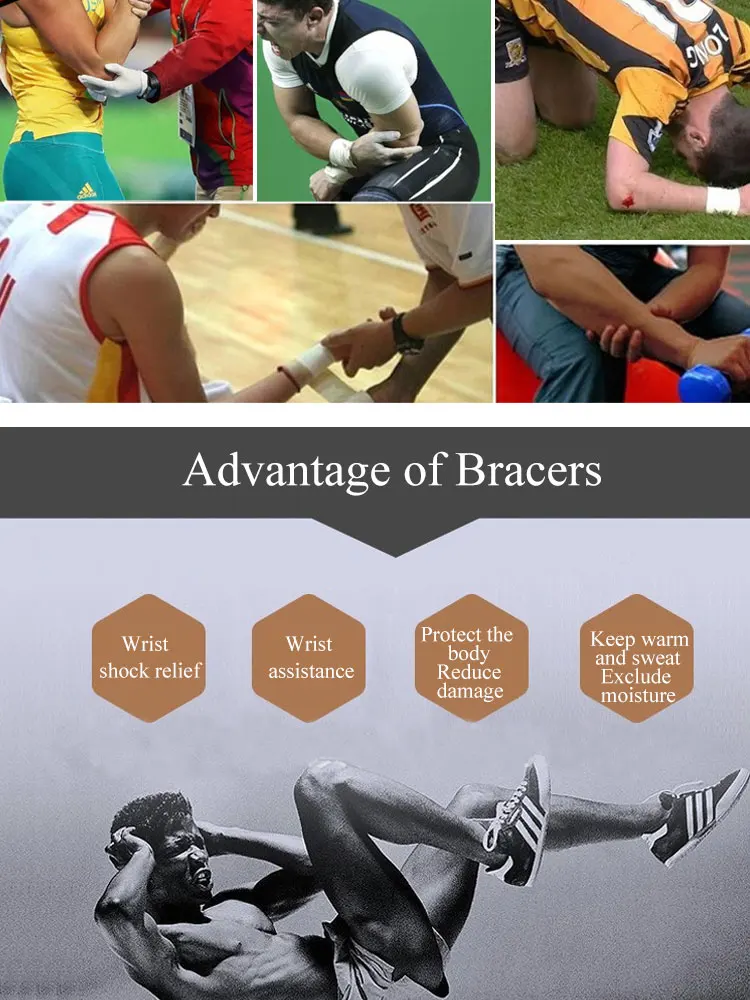 Advantage of Bracers

Wrist shock relief

Wrist assistance

Protect the body Reduce damage

Keep warm and sweat Exclude moisture